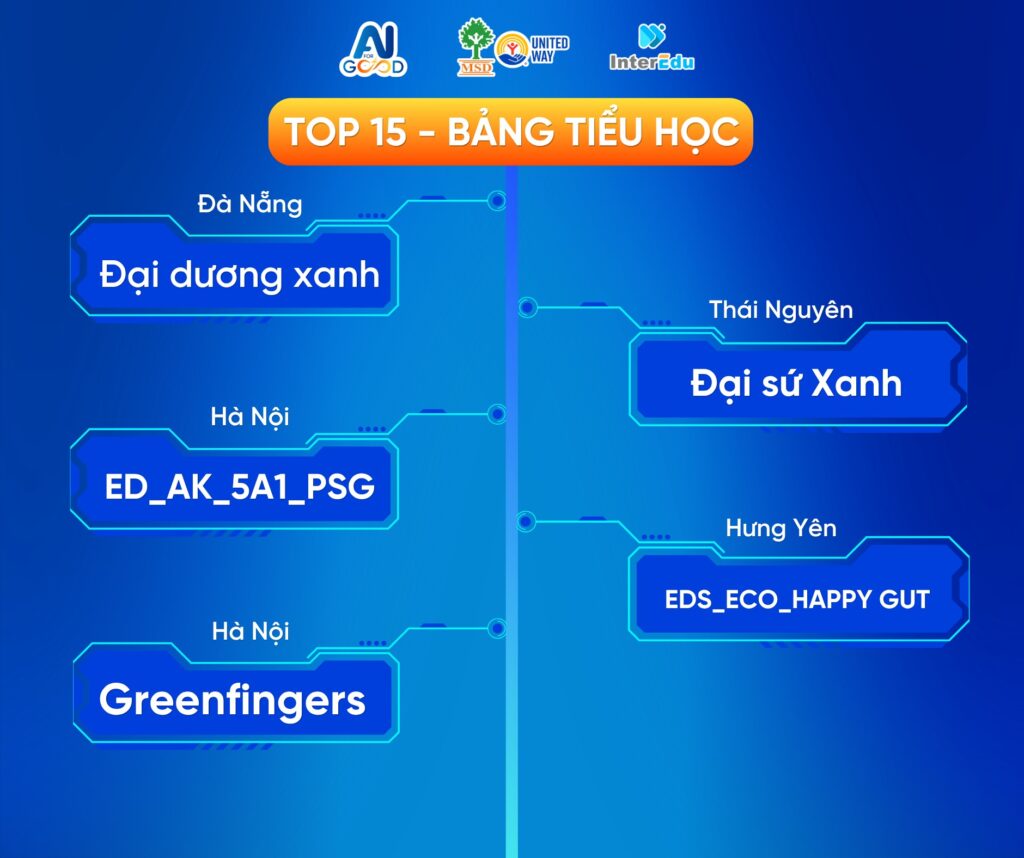 AI FOR GOOD
MSD
UNITED WAY
InterEdu

TOP 15 - BẢNG TIỂU HỌC

Đà Nẵng
Đại dương xanh

Thái Nguyên
Đại sứ Xanh

Hà Nội
ED_AK_5A1_PSG

Hưng Yên
EDS_ECO_HAPPY GUT

Hà Nội
Greenfingers